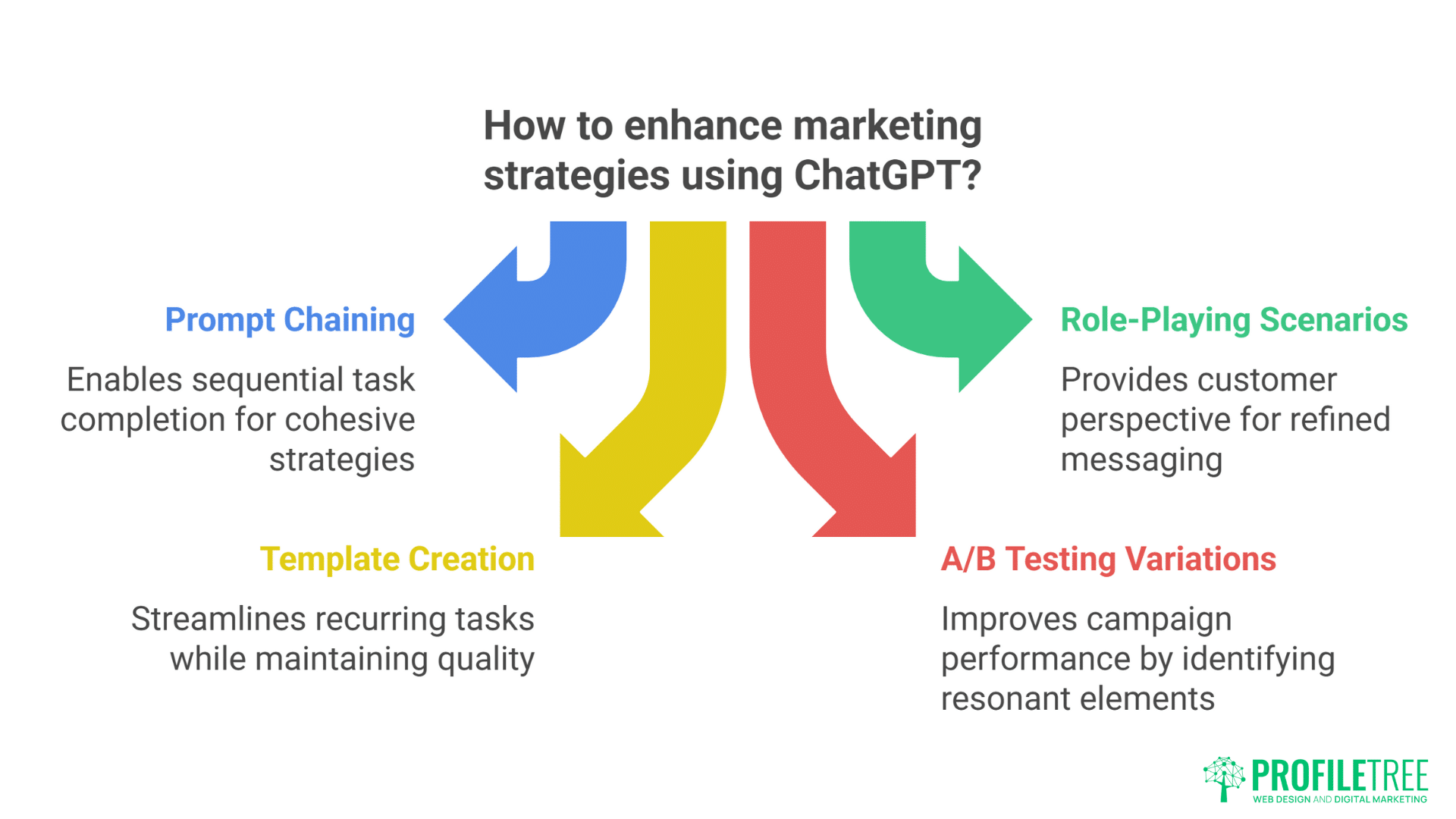 How to enhance marketing strategies using ChatGPT?

Prompt Chaining

Enables sequential task completion for cohesive strategies

Role-Playing Scenarios

Provides customer perspective for refined messaging

Template Creation

Streamlines recurring tasks while maintaining quality

A/B Testing Variations

Improves campaign performance by identifying resonant elements

PROFILETREE
WEB DESIGN AND DIGITAL MARKETING